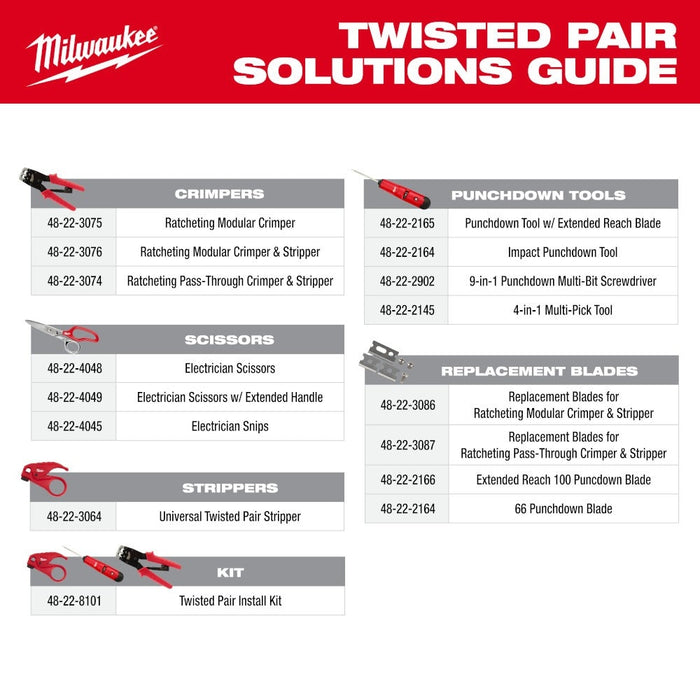 Milwaukee

TWISTED PAIR SOLUTIONS GUIDE

| CRIMPERS | |
|---|---|
| 48-22-3075 | Ratcheting Modular Crimper |
| 48-22-3076 | Ratcheting Modular Crimper & Stripper |
| 48-22-3074 | Ratcheting Pass-Through Crimper & Stripper |

| SCISSORS | |
|---|---|
| 48-22-4048 | Electrician Scissors |
| 48-22-4049 | Electrician Scissors w/ Extended Handle |
| 48-22-4045 | Electrician Snips |

| STRIPPERS | |
|---|---|
| 48-22-3064 | Universal Twisted Pair Stripper |

| KIT | |
|---|---|
| 48-22-8101 | Twisted Pair Install Kit |

| PUNCHDOWN TOOLS | |
|---|---|
| 48-22-2165 | Punchdown Tool w/ Extended Reach Blade |
| 48-22-2164 | Impact Punchdown Tool |
| 48-22-2902 | 9-in-1 Punchdown Multi-Bit Screwdriver |
| 48-22-2145 | 4-in-1 Multi-Pick Tool |

| REPLACEMENT BLADES | |
|---|---|
| 48-22-3086 | Replacement Blades for Ratcheting Modular Crimper & Stripper |
| 48-22-3087 | Replacement Blades for Ratcheting Pass-Through Crimper & Stripper |
| 48-22-2166 | Extended Reach 100 Puncdown Blade |
| 48-22-2164 | 66 Punchdown Blade |